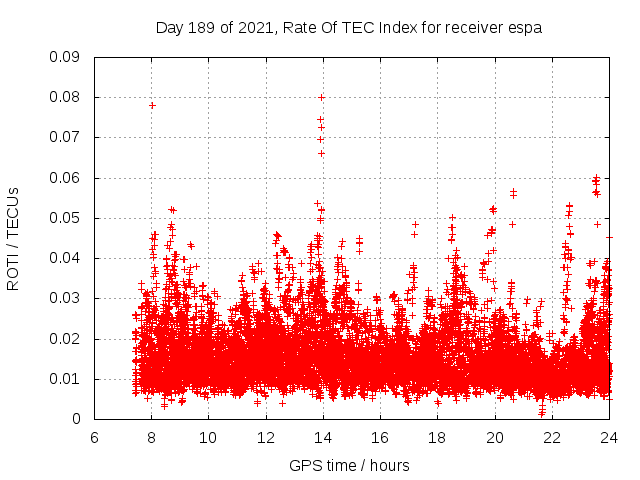 Day 189 of 2021, Rate Of TEC Index for receiver espa

ROTI / TECUs

0.09
0.08
0.07
0.06
0.05
0.04
0.03
0.02
0.01
0

6 8 10 12 14 16 18 20 22 24

GPS time / hours